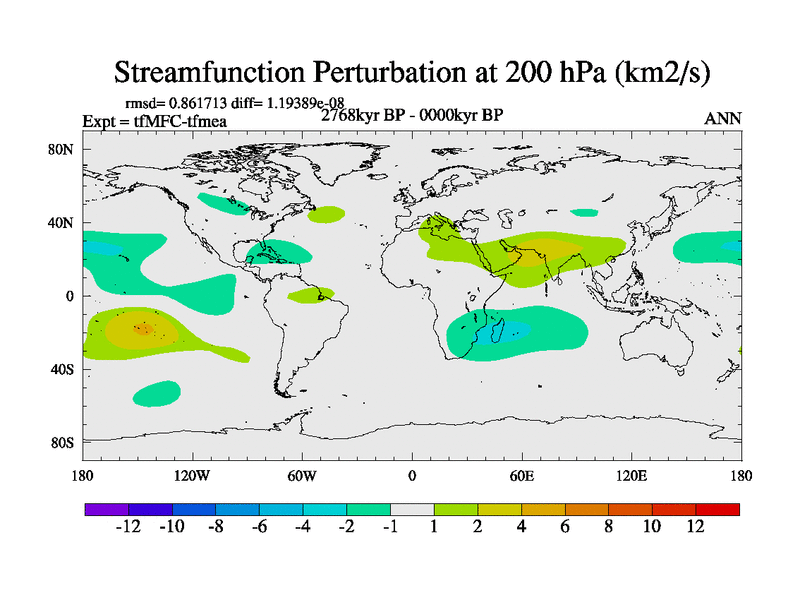 Streamfunction Perturbation at 200 hPa (km2/s)

rmsd= 0.861713 diff= 1.19389e-08
Expt = tfMFC-tfmea
2768kyr BP - 0000kyr BP
ANN

80N
40N
0
40S
80S

180 120W 60W 0 60E 120E 180

-12 -10 -8 -6 -4 -2 -1 1 2 4 6 8 10 12